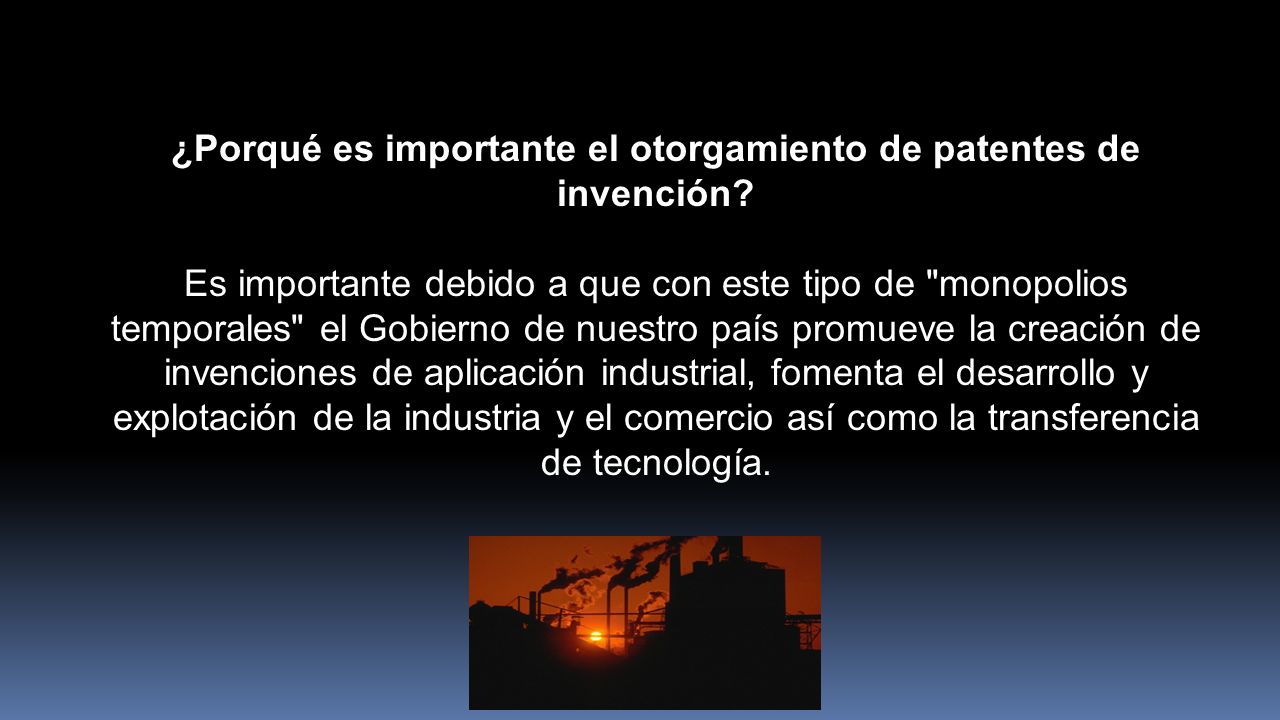 ¿Porqué es importante el otorgamiento de patentes de invención?

Es importante debido a que con este tipo de "monopolios temporales" el Gobierno de nuestro país promueve la creación de invenciones de aplicación industrial, fomenta el desarrollo y explotación de la industria y el comercio así como la transferencia de tecnología.